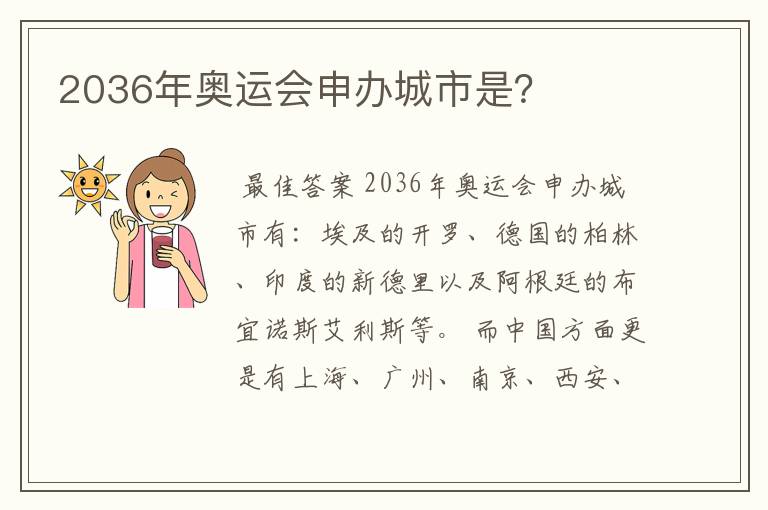 2036年奥运会申办城市是?

最佳答案 2036年奥运会申办城市有：埃及的开罗、德国的柏林、印度的新德里以及阿根廷的布宜诺斯艾利斯等。而中国方面更是有上海、广州、南京、西安、